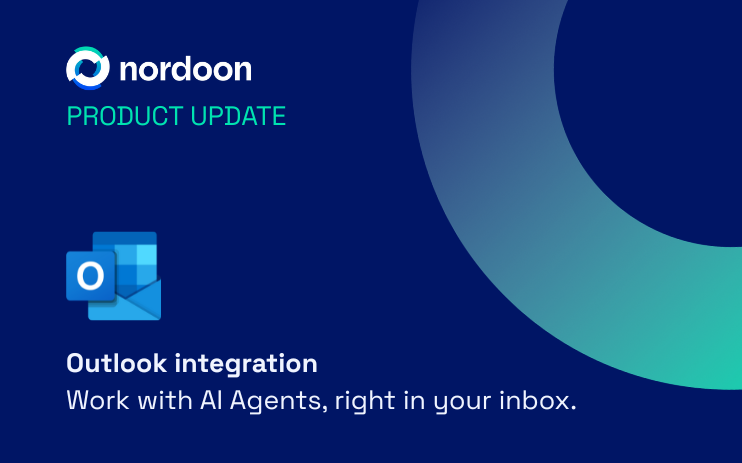 nordoon
PRODUCT UPDATE

O

Outlook integration
Work with AI Agents, right in your inbox.